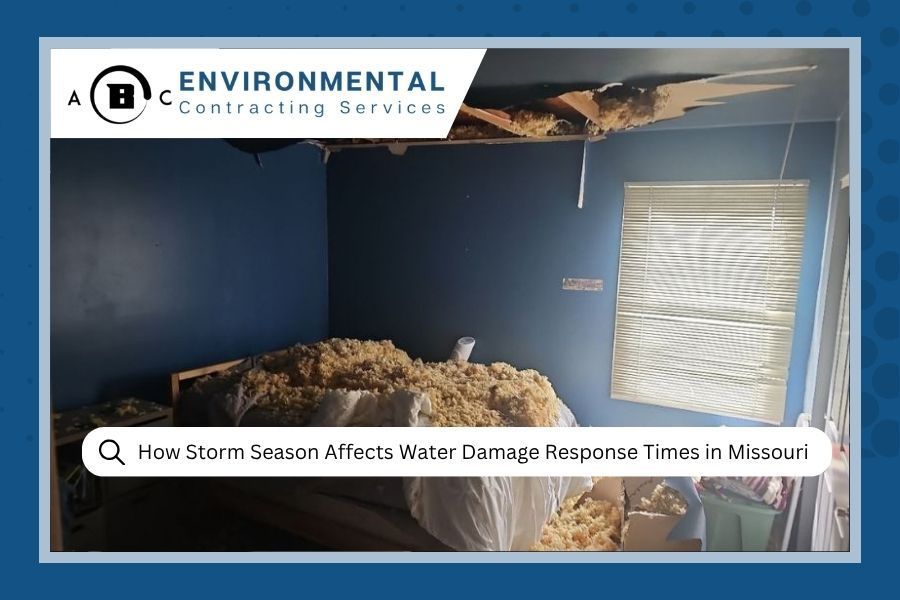 A B C ENVIRONMENTAL Contracting Services

How Storm Season Affects Water Damage Response Times in Missouri